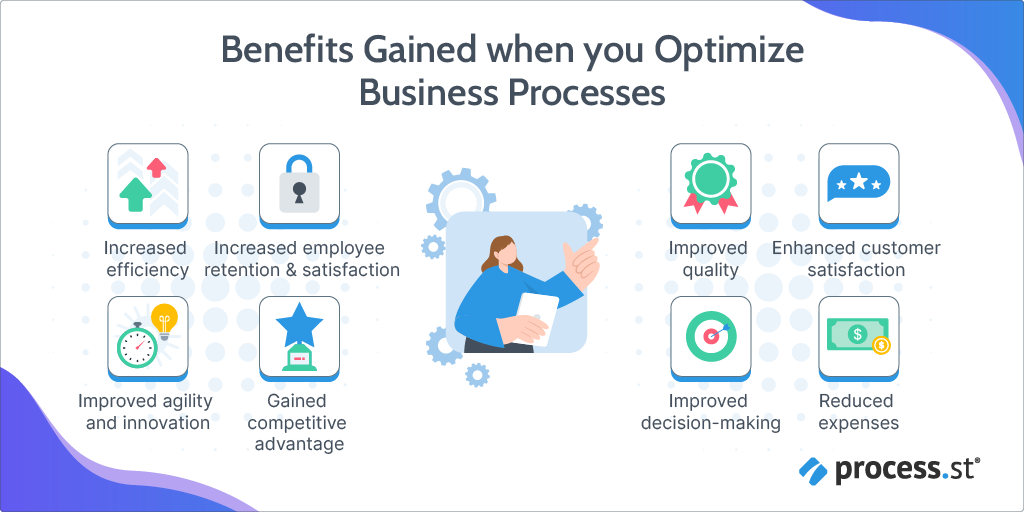 Benefits Gained when you Optimize Business Processes

Increased efficiency

Increased employee retention & satisfaction

Improved agility and innovation

Gained competitive advantage

Improved quality

Enhanced customer satisfaction

Improved decision-making

Reduced expenses

process.st®